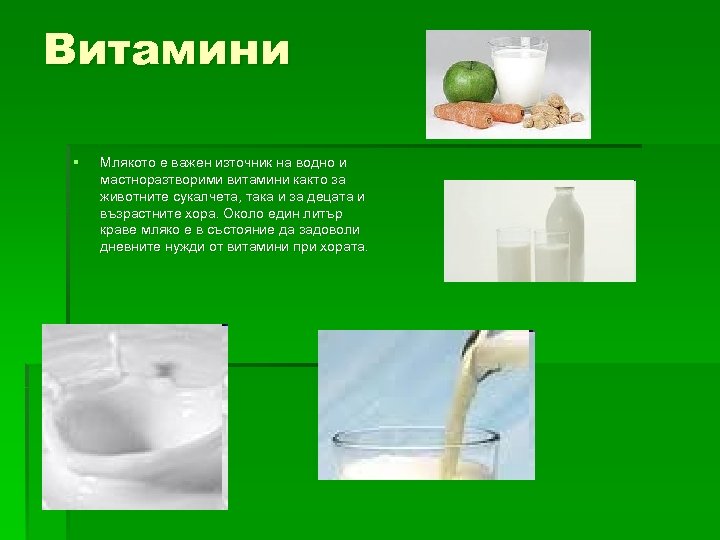 Витамини

▪ Млякото е важен източник на водно и мастноразтворими витамини както за животните сукалчета, така и за децата и възрастните хора. Около един литър краве мляко е в състояние да задоволи дневните нужди от витамини при хората.